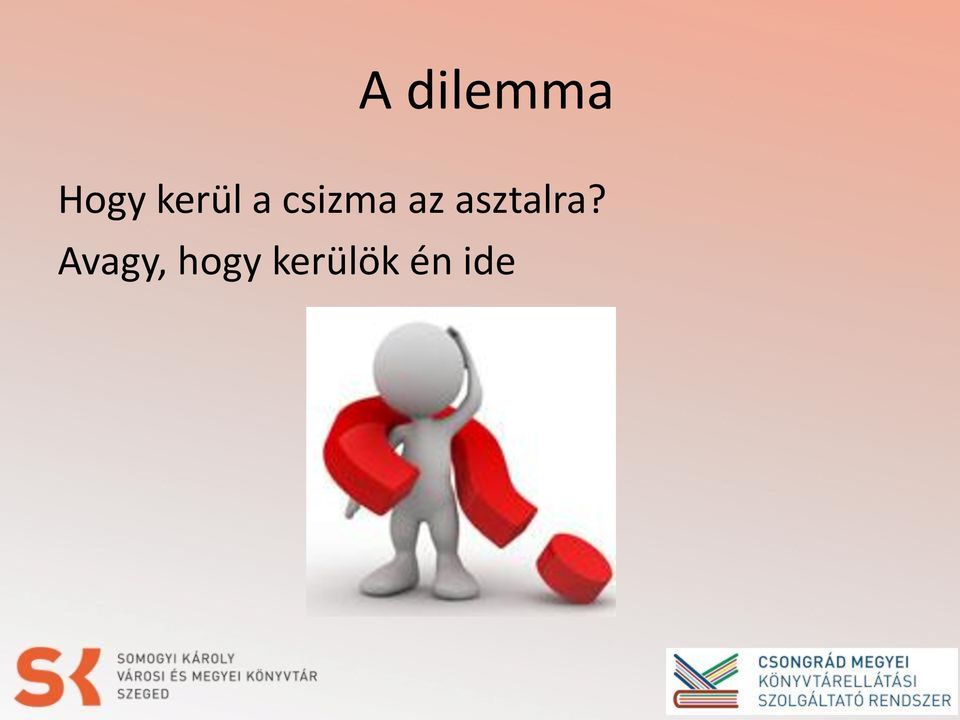 A dilemma

Hogy kerül a csizma az asztalra?

Avagy, hogy kerülök én ide

SK

SOMOGYI KÁROLY
VÁROSI ÉS MEGYEI KÖNYVTÁR
SZEGED

CSONGRÁD MEGYEI
KÖNYVTÁRELLÁTÁSI
SZOLGÁLTATÓ RENDSZER